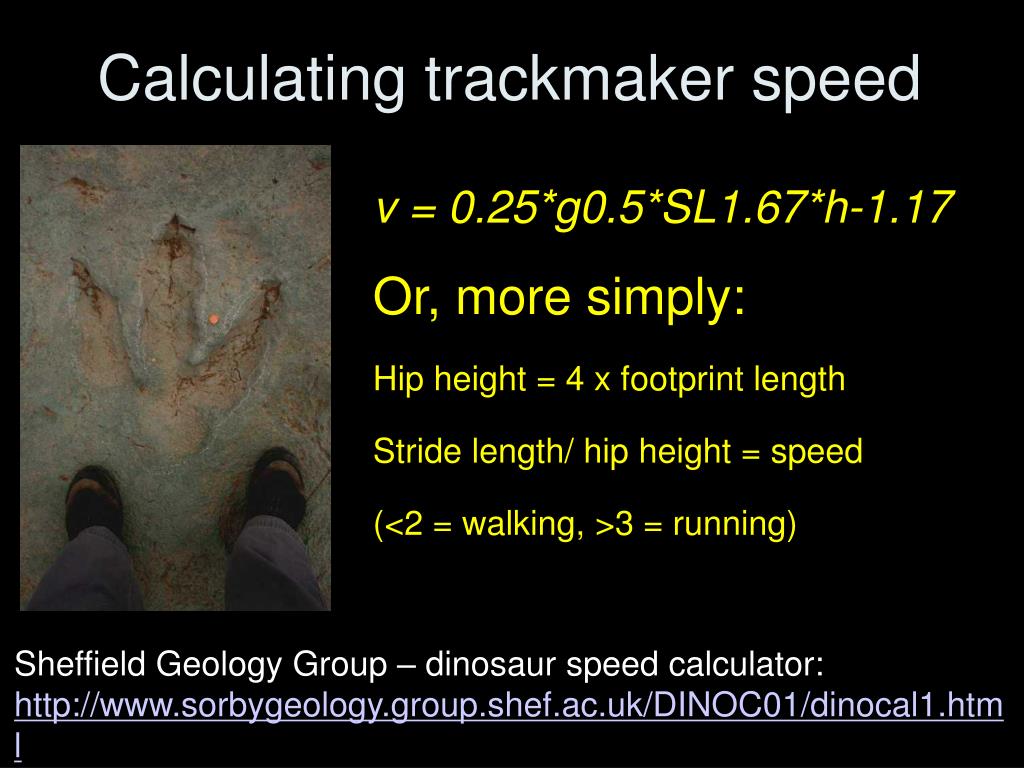 Calculating trackmaker speed

v = 0.25*g0.5*SL1.67*h-1.17

Or, more simply:

Hip height = 4 x footprint length

Stride length/ hip height = speed

(<2 = walking, >3 = running)

Sheffield Geology Group – dinosaur speed calculator: http://www.sorbygeology.group.shef.ac.uk/DINOC01/dinocal1.html